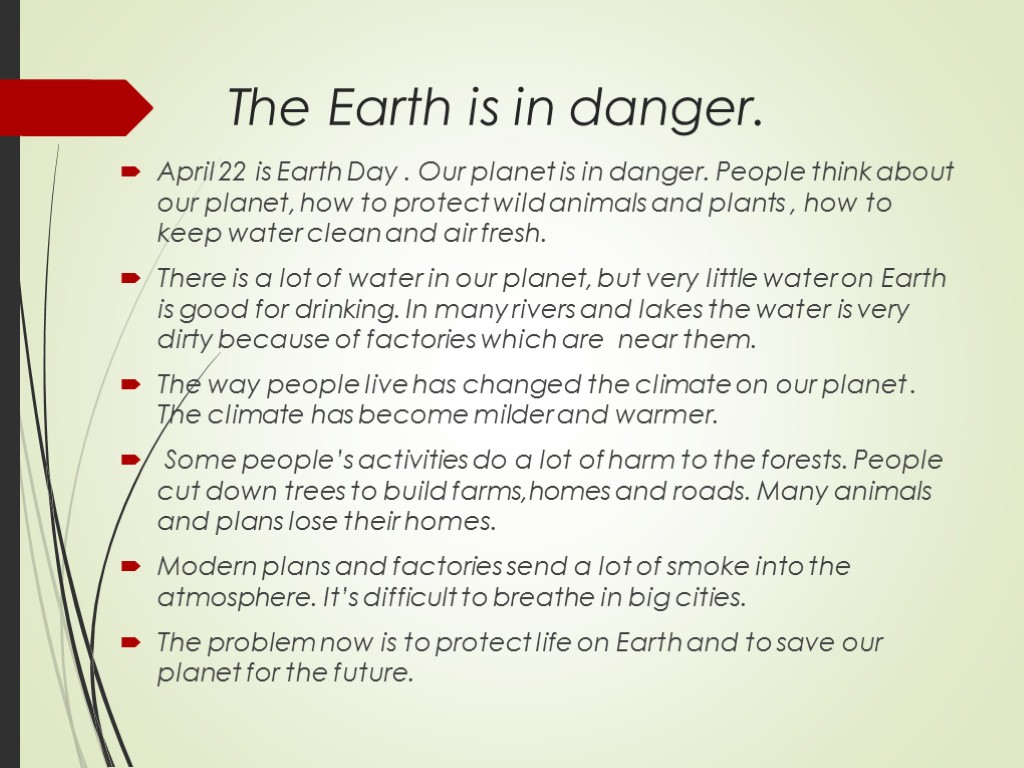 The Earth is in danger.

April 22 is Earth Day . Our planet is in danger. People think about our planet, how to protect wild animals and plants , how to keep water clean and air fresh.

There is a lot of water in our planet, but very little water on Earth is good for drinking. In many rivers and lakes the water is very dirty because of factories which are near them.

The way people live has changed the climate on our planet . The climate has become milder and warmer.

Some people's activities do a lot of harm to the forests. People cut down trees to build farms,homes and roads. Many animals and plans lose their homes.

Modern plans and factories send a lot of smoke into the atmosphere. It's difficult to breathe in big cities.

The problem now is to protect life on Earth and to save our planet for the future.